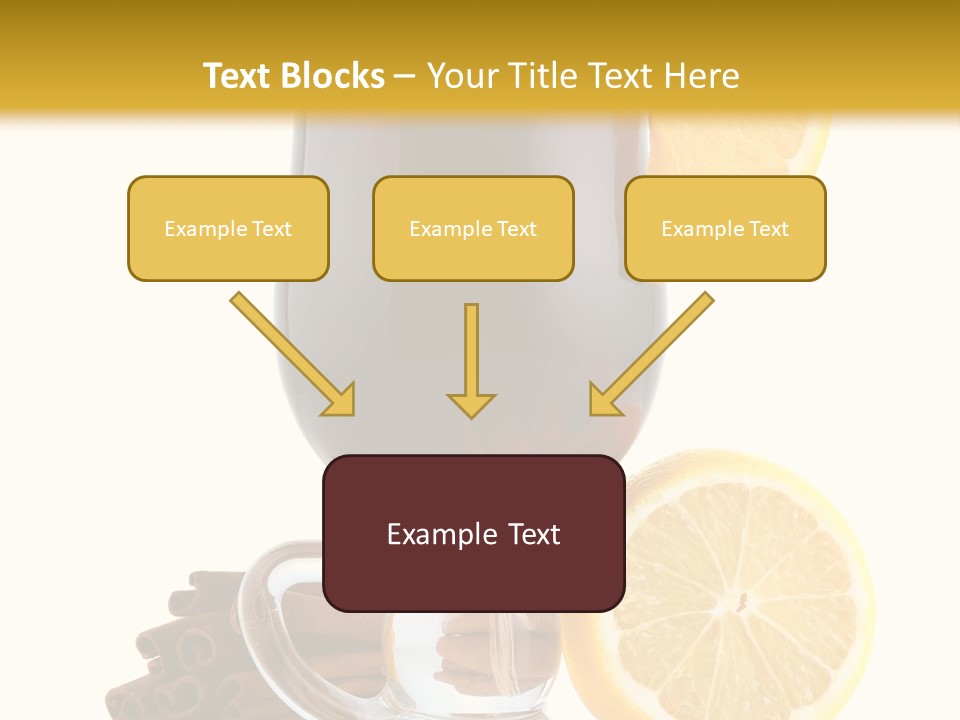 Text Blocks – Your Title Text Here

Example Text

Example Text

Example Text

Example Text